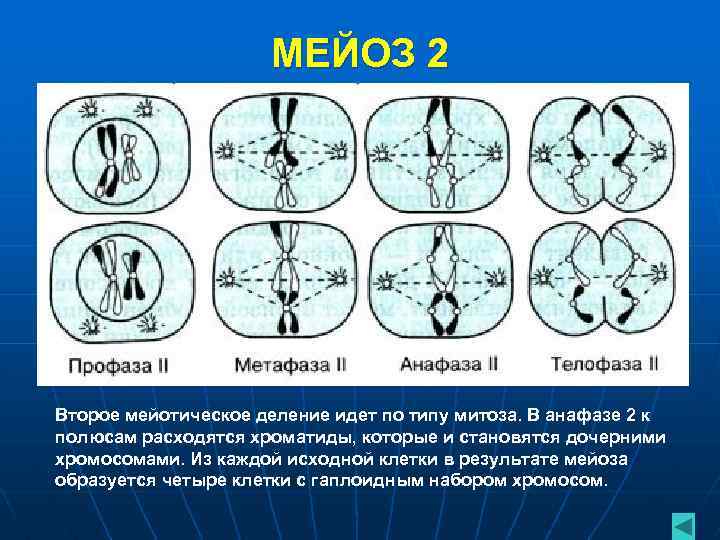 МЕЙОЗ 2

Профаза II

Метафаза II

Анафаза II

Телофаза II

Второе мейотическое деление идет по типу митоза. В анафазе 2 к полюсам расходятся хроматиды, которые и становятся дочерними хромосомами. Из каждой исходной клетки в результате мейоза образуется четыре клетки с гаплоидным набором хромосом.